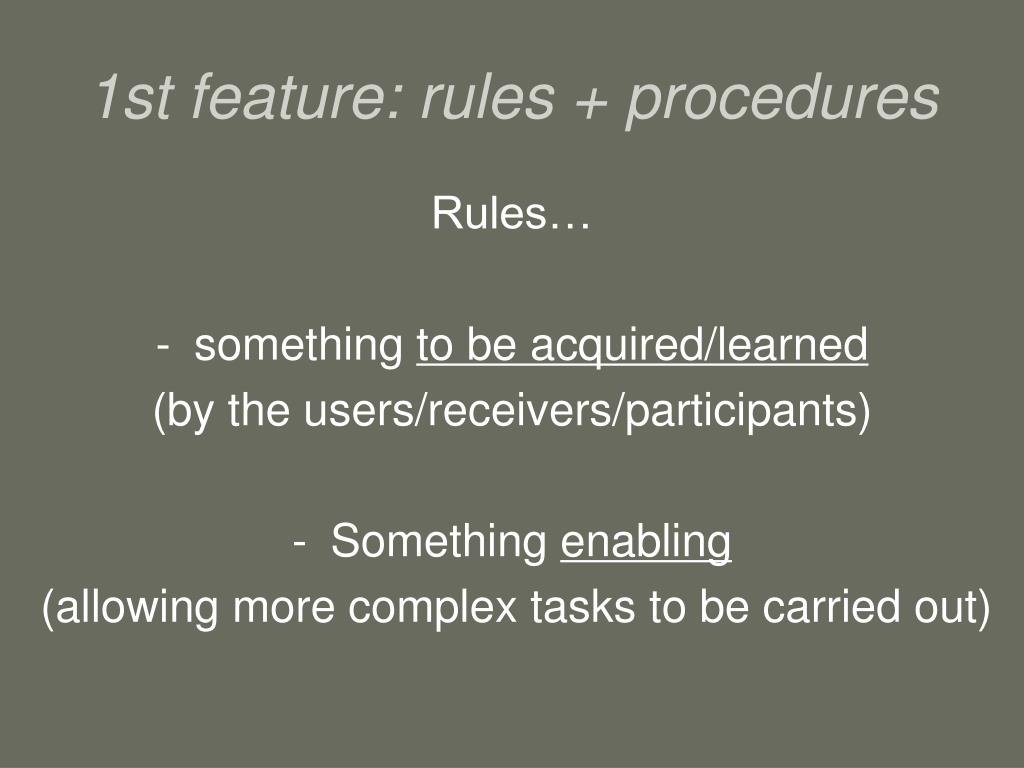 1st feature: rules + procedures

Rules…

- something to be acquired/learned
(by the users/receivers/participants)

- Something enabling
(allowing more complex tasks to be carried out)